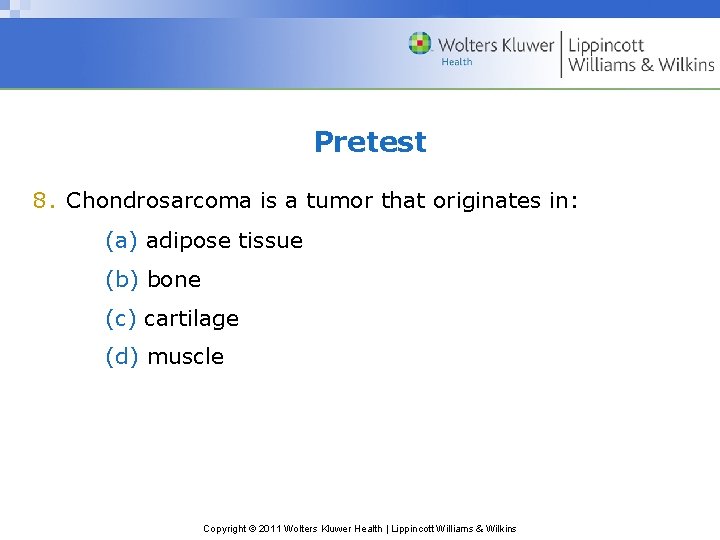 Wolters Kluwer Health | Lippincott Williams & Wilkins

Pretest

8. Chondrosarcoma is a tumor that originates in:

(a) adipose tissue

(b) bone

(c) cartilage

(d) muscle

Copyright © 2011 Wolters Kluwer Health | Lippincott Williams & Wilkins